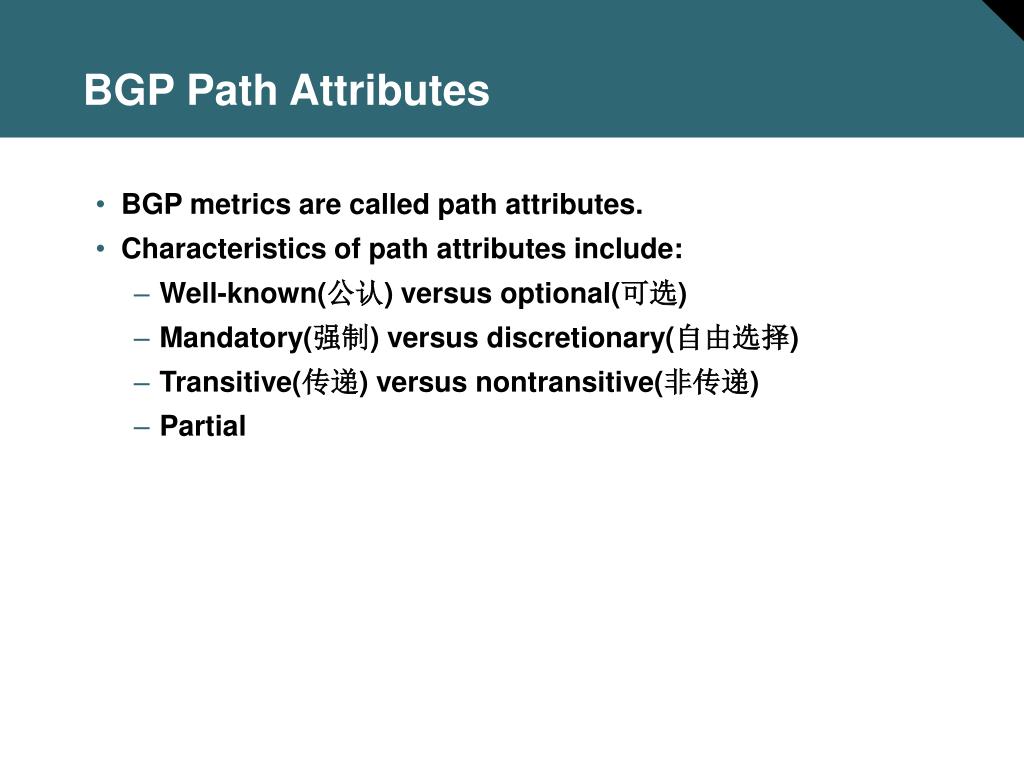 BGP Path Attributes

• BGP metrics are called path attributes.
• Characteristics of path attributes include:
– Well-known(公认) versus optional(可选)
– Mandatory(强制) versus discretionary(自由选择)
– Transitive(传递) versus nontransitive(非传递)
– Partial